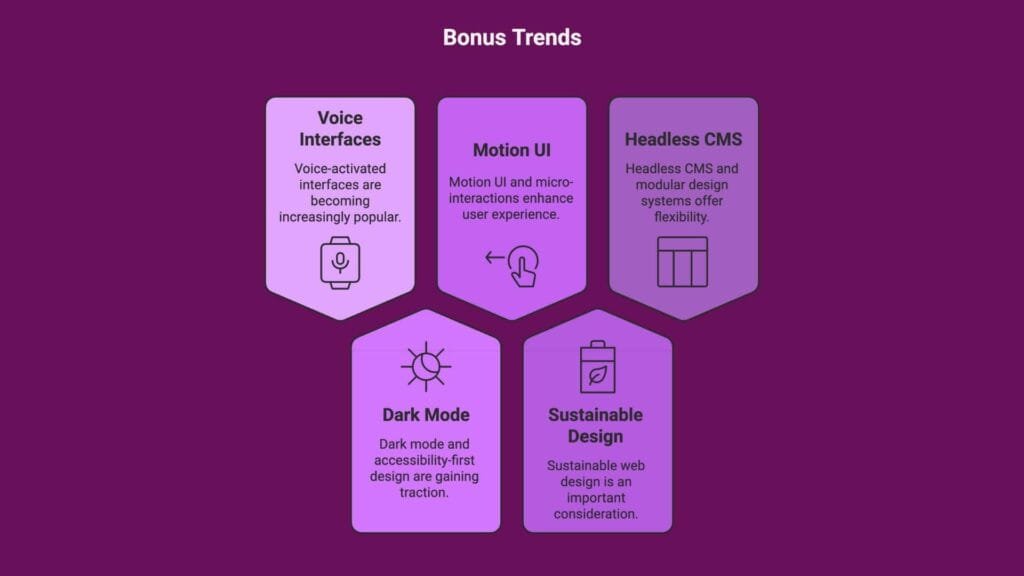 Bonus Trends

Voice Interfaces

Voice-activated interfaces are becoming increasingly popular.

Motion UI

Motion UI and micro-interactions enhance user experience.

Headless CMS

Headless CMS and modular design systems offer flexibility.

Dark Mode

Dark mode and accessibility-first design are gaining traction.

Sustainable Design

Sustainable web design is an important consideration.